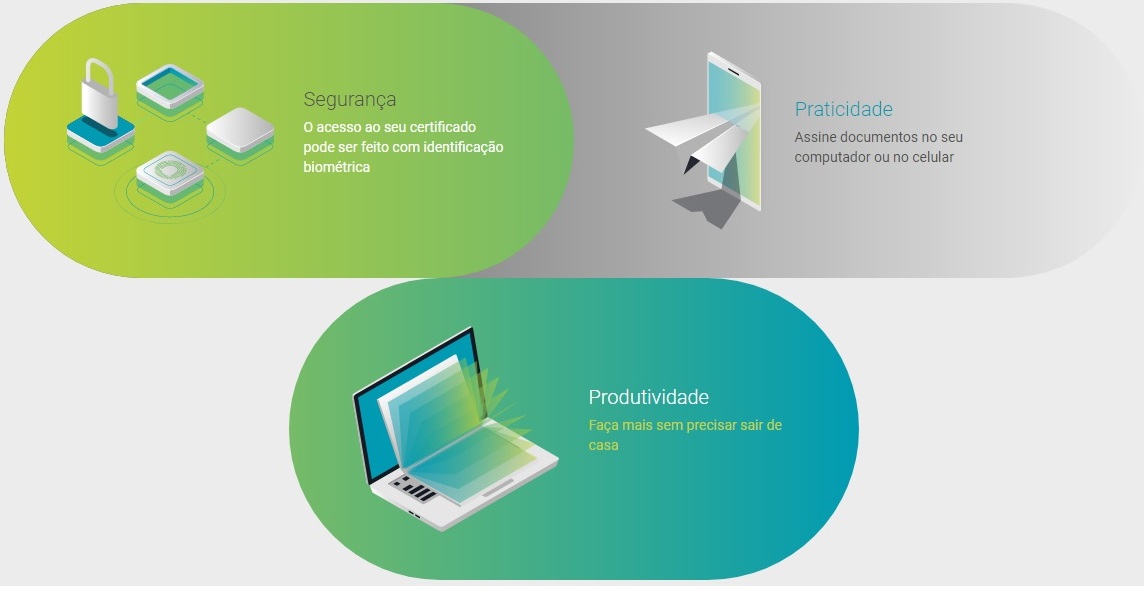 Segurança
O acesso ao seu certificado pode ser feito com identificação biométrica

Praticidade
Assine documentos no seu computador ou no celular

Produtividade
Faça mais sem precisar sair de casa